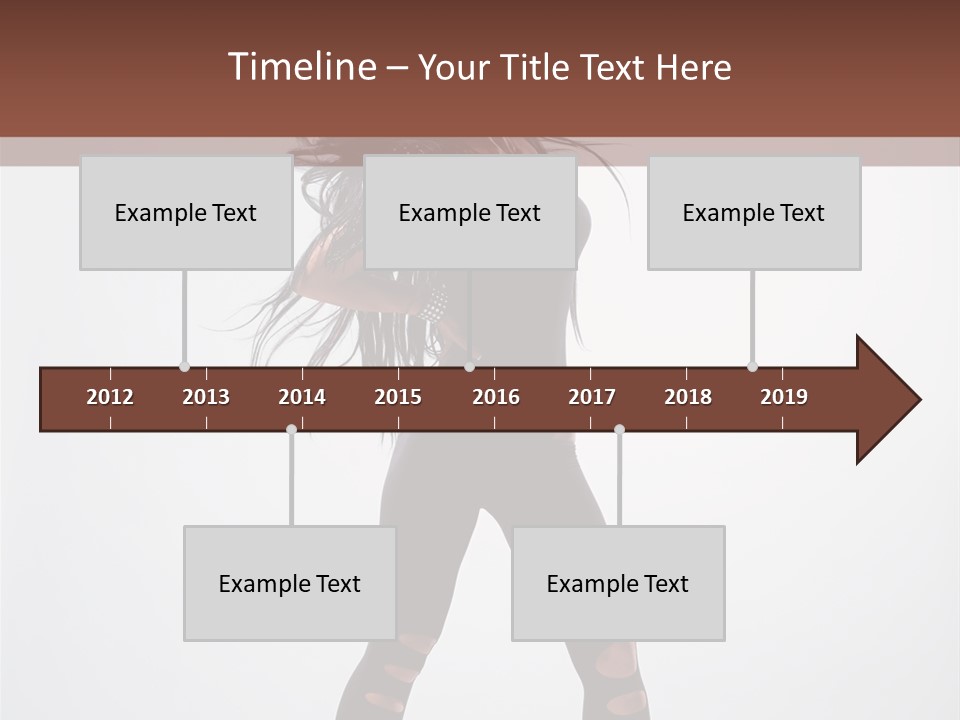 Timeline – Your Title Text Here

Example Text

Example Text

Example Text

2012 2013 2014 2015 2016 2017 2018 2019

Example Text

Example Text